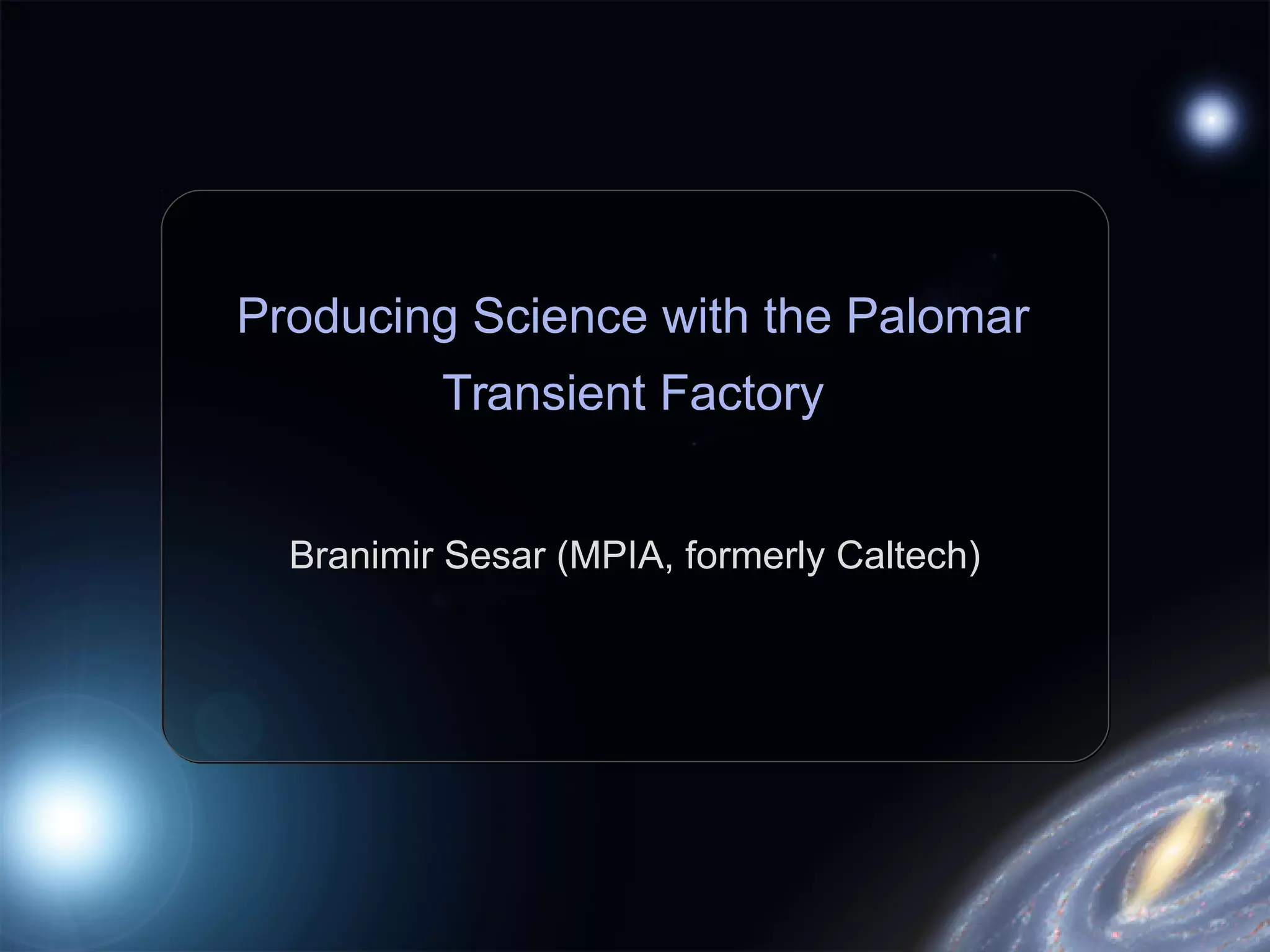 Producing Science with the Palomar Transient Factory

Branimir Sesar (MPIA, formerly Caltech)